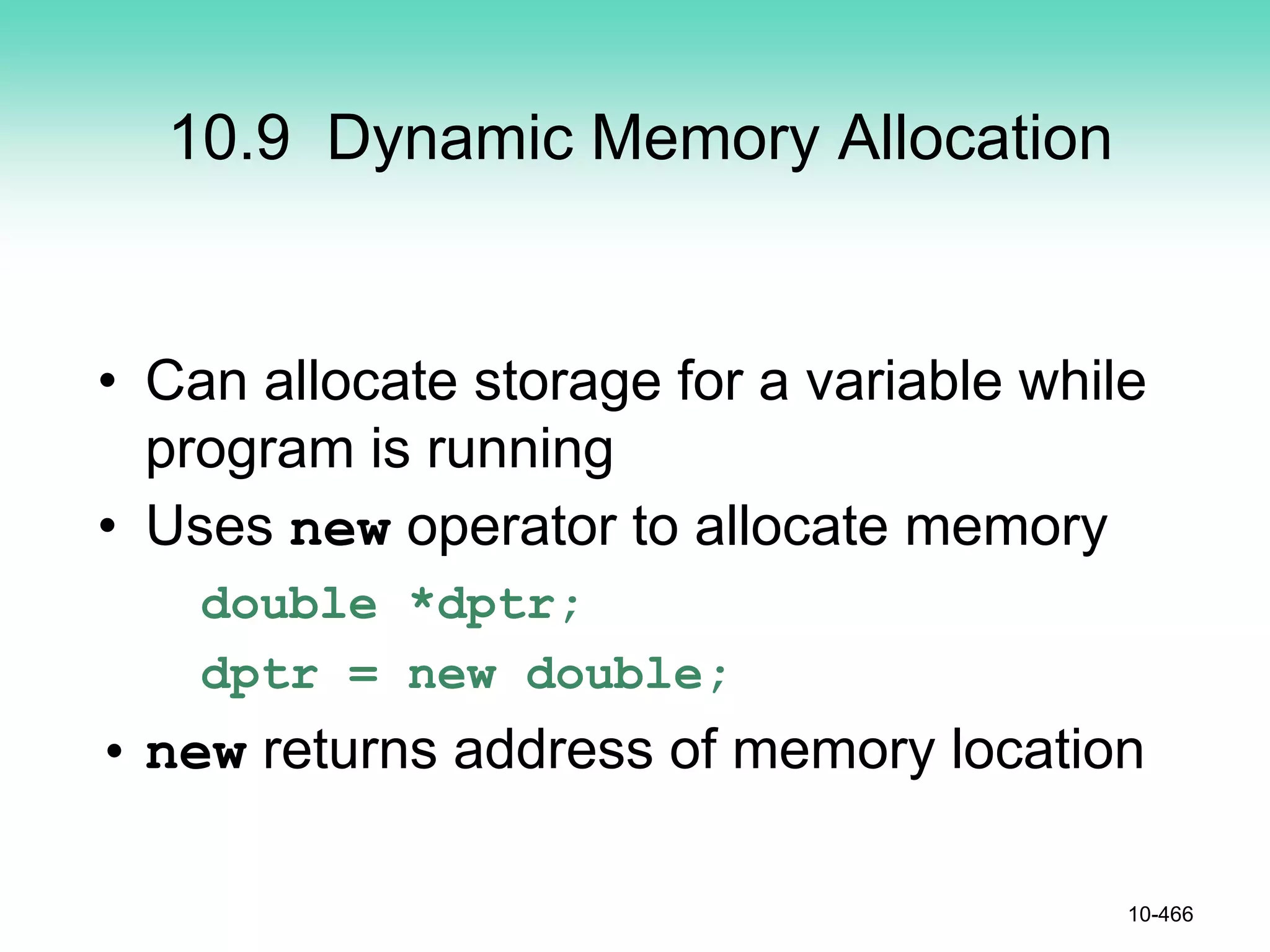 10.9 Dynamic Memory Allocation

• Can allocate storage for a variable while program is running
• Uses new operator to allocate memory

double *dptr;

dptr = new double;

• new returns address of memory location

10-466